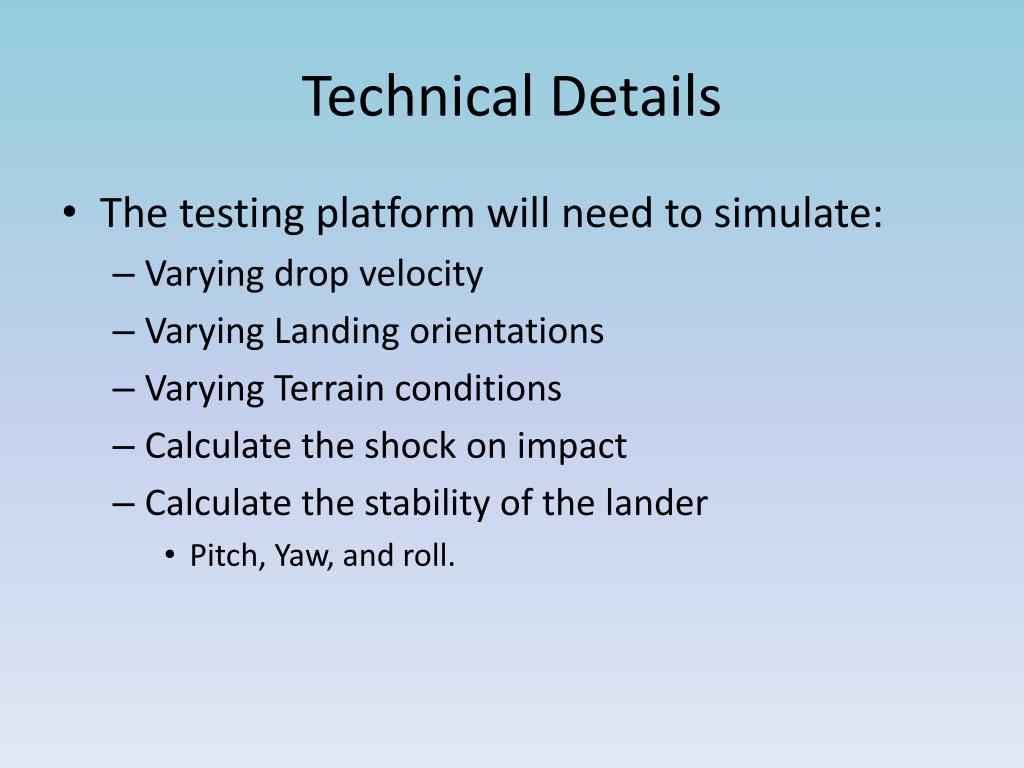 Technical Details

• The testing platform will need to simulate:
– Varying drop velocity
– Varying Landing orientations
– Varying Terrain conditions
– Calculate the shock on impact
– Calculate the stability of the lander
• Pitch, Yaw, and roll.